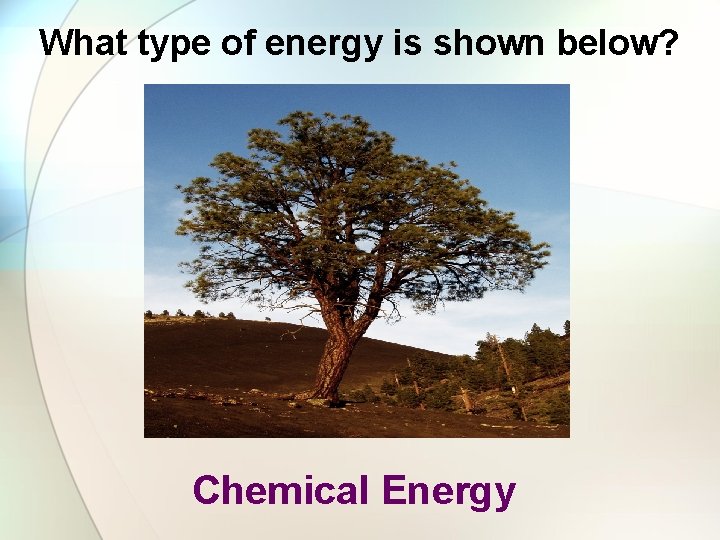 What type of energy is shown below?

Chemical Energy